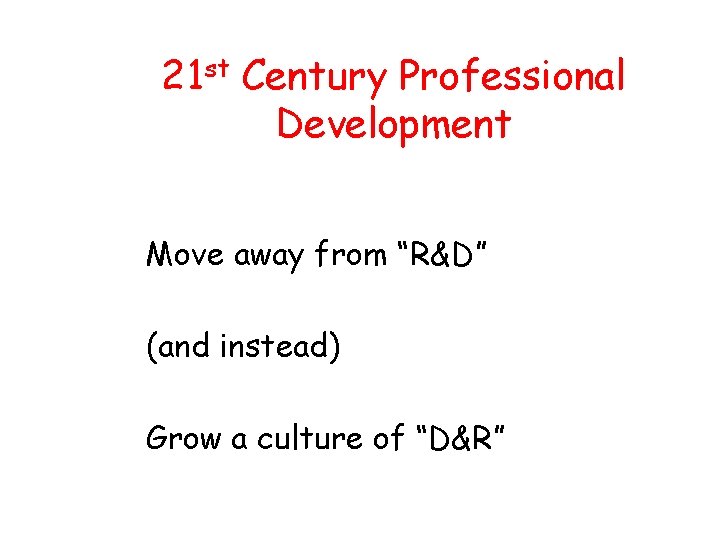 21st Century Professional Development

Move away from “R&D”

(and instead)

Grow a culture of “D&R”